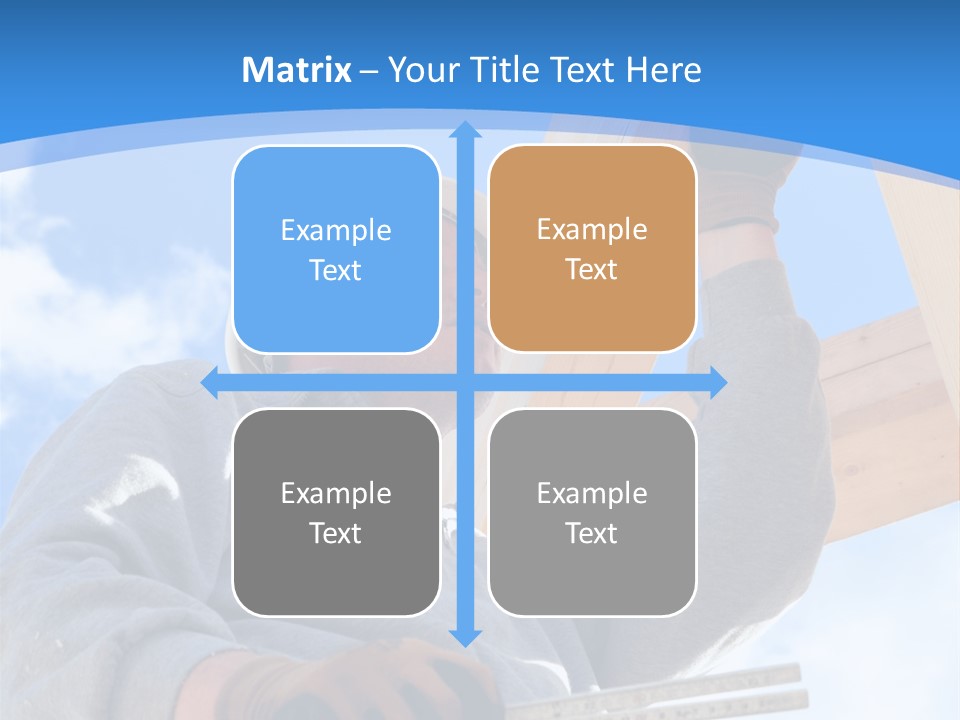 Matrix – Your Title Text Here

Example Text

Example Text

Example Text

Example Text